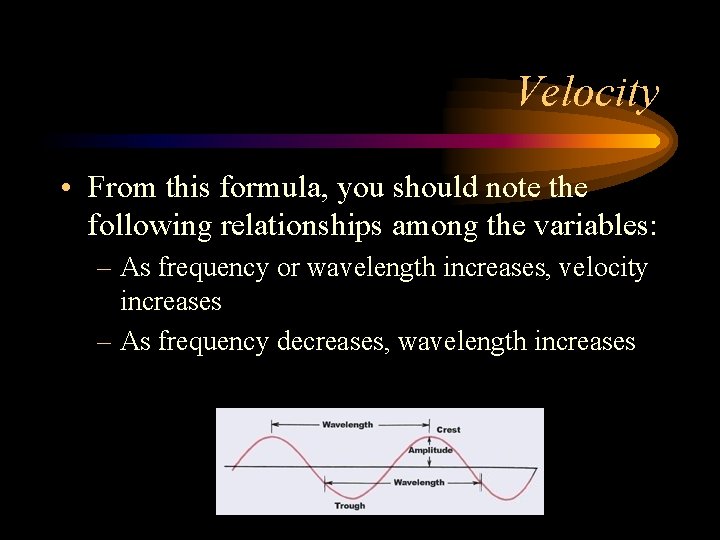 Velocity

• From this formula, you should note the following relationships among the variables:
– As frequency or wavelength increases, velocity increases
– As frequency decreases, wavelength increases

Wavelength
Crest
Amplitude
Wavelength
Trough